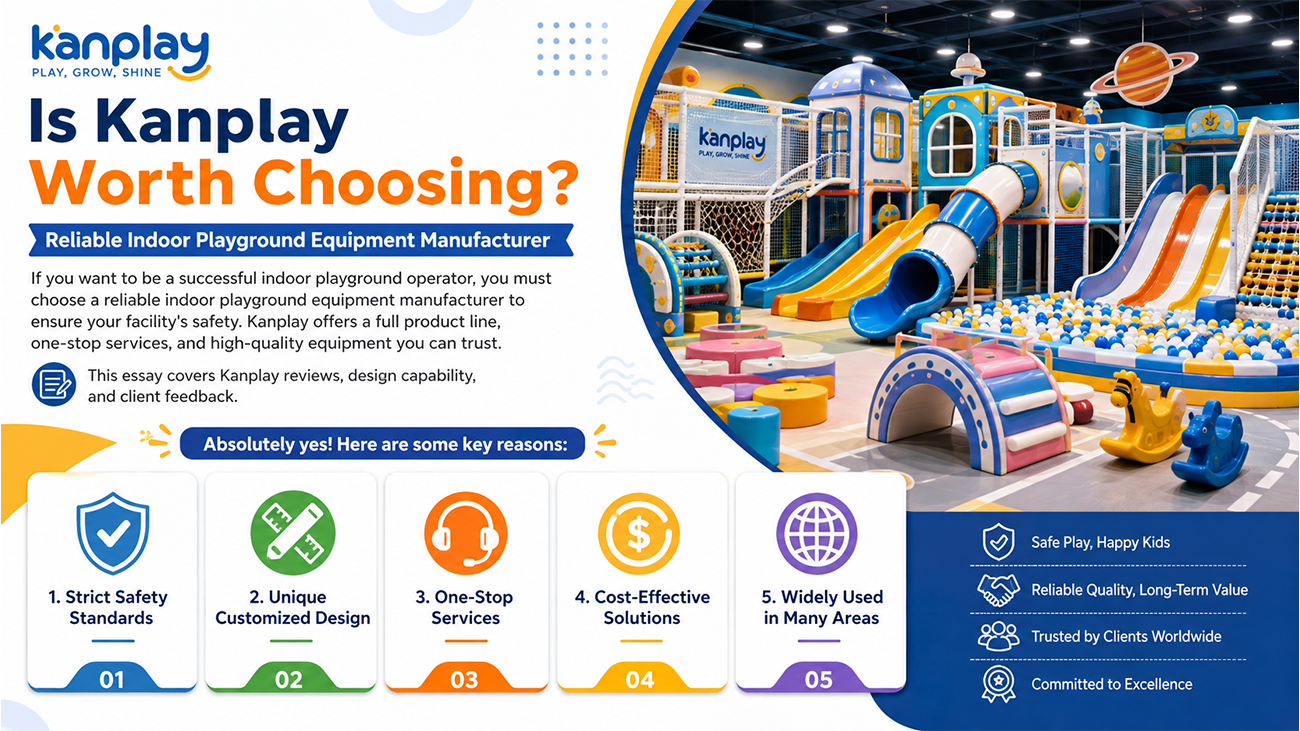 kanplay
PLAY, GROW, SHINE

Is Kanplay Worth Choosing?

Reliable Indoor Playground Equipment Manufacturer

If you want to be a successful indoor playground operator, you must choose a reliable indoor playground equipment manufacturer to ensure your facility's safety. Kanplay offers a full product line, one-stop services, and high-quality equipment you can trust.

This essay covers Kanplay reviews, design capability, and client feedback.

kanplay
PLAY, GROW, SHINE

Absolutely yes! Here are some key reasons:

1. Strict Safety Standards
01

2. Unique Customized Design
02

3. One-Stop Services
03

4. Cost-Effective Solutions
04

5. Widely Used in Many Areas
05

Safe Play, Happy Kids

Reliable Quality, Long-Term Value

Trusted by Clients Worldwide

Committed to Excellence